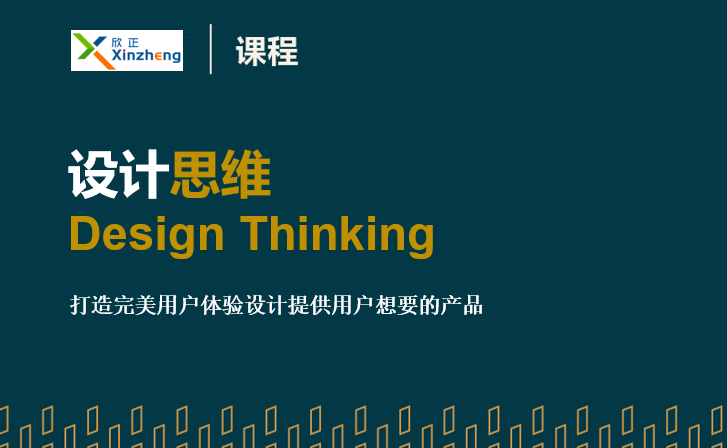 欣正
Xinzheng

课程

设计思维
Design Thinking

打造完美用户体验设计提供用户想要的产品